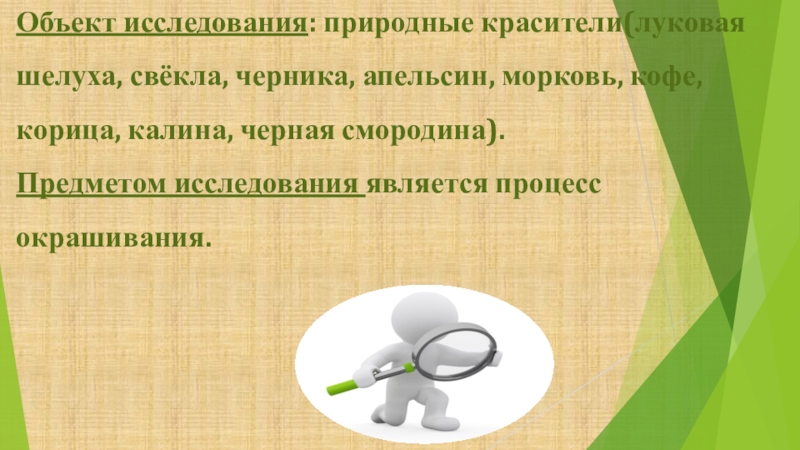 Объект исследования: природные красители(луковая шелуха, свёкла, черника, апельсин, морковь, кофе, корица, калина, черная смородина).

Предметом исследования является процесс окрашивания.